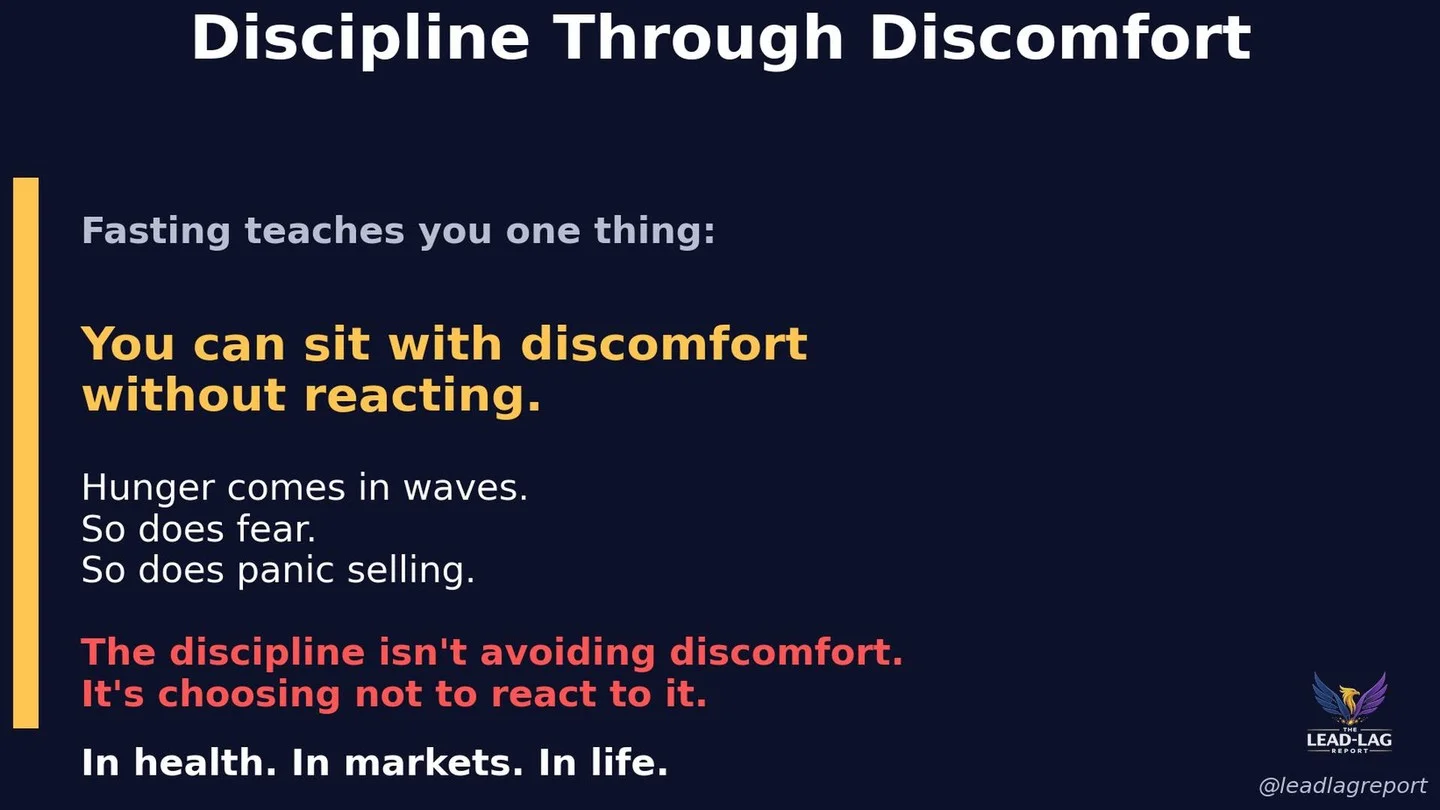 Discipline Through Discomfort

Fasting teaches you one thing:

You can sit with discomfort without reacting.

Hunger comes in waves.
So does fear.
So does panic selling.

The discipline isn't avoiding discomfort.
It's choosing not to react to it.

In health. In markets. In life.

THE
LEAD-LAG
REPORT

@leadlagreport